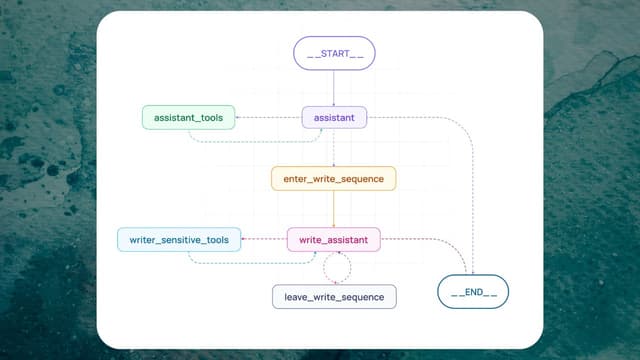 __START__

assistant_tools

assistant

enter_write_sequence

writer_sensitive_tools

write_assistant

leave_write_sequence

__END__